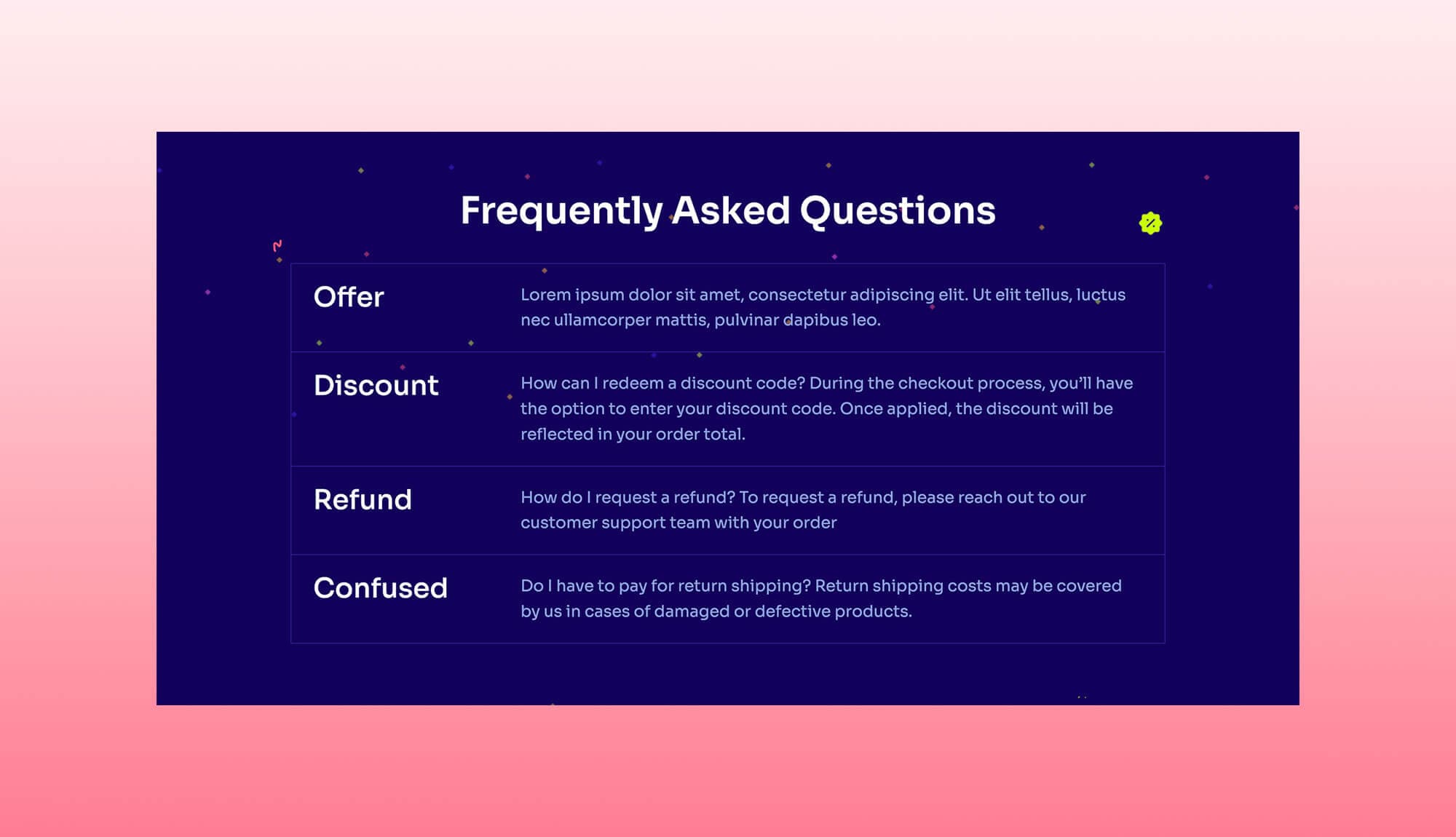 Frequently Asked Questions

| Offer | Lorem ipsum dolor sit amet, consectetur adipiscing elit. Ut elit tellus, luctus nec ullamcorper mattis, pulvinar dapibus leo. |
|---|---|
| Discount | How can I redeem a discount code? During the checkout process, you'll have the option to enter your discount code. Once applied, the discount will be reflected in your order total. |
| Refund | How do I request a refund? To request a refund, please reach out to our customer support team with your order |
| Confused | Do I have to pay for return shipping? Return shipping costs may be covered by us in cases of damaged or defective products. |